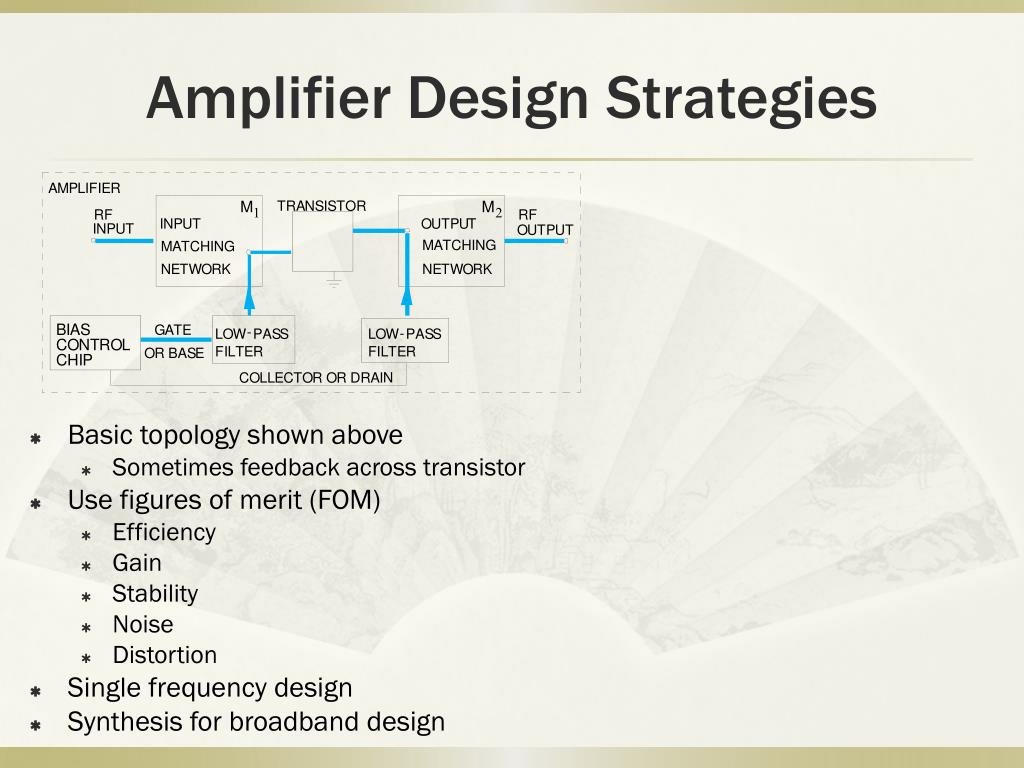 Amplifier Design Strategies

AMPLIFIER

RF INPUT

$M_1$

INPUT MATCHING NETWORK

TRANSISTOR

$M_2$

OUTPUT MATCHING NETWORK

RF OUTPUT

BIAS CONTROL CHIP

GATE OR BASE

LOW-PASS FILTER

LOW-PASS FILTER

COLLECTOR OR DRAIN

Basic topology shown above
Sometimes feedback across transistor
Use figures of merit (FOM)
Efficiency
Gain
Stability
Noise
Distortion
Single frequency design
Synthesis for broadband design